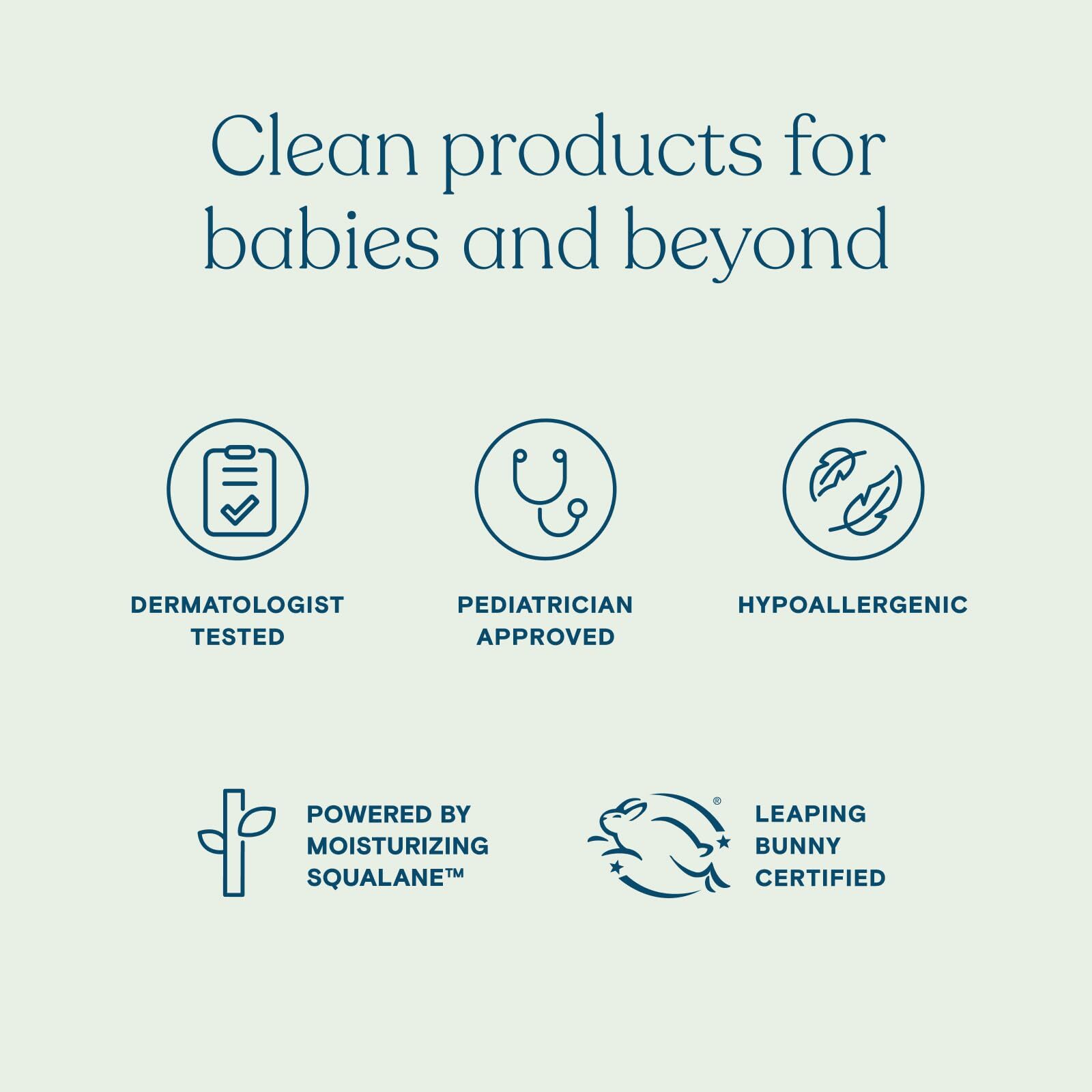 Clean products for babies and beyond

DERMATOLOGIST TESTED

PEDIATRICIAN APPROVED

HYPOALLERGENIC

POWERED BY MOISTURIZING SQUALANE™

®

LEAPING BUNNY CERTIFIED